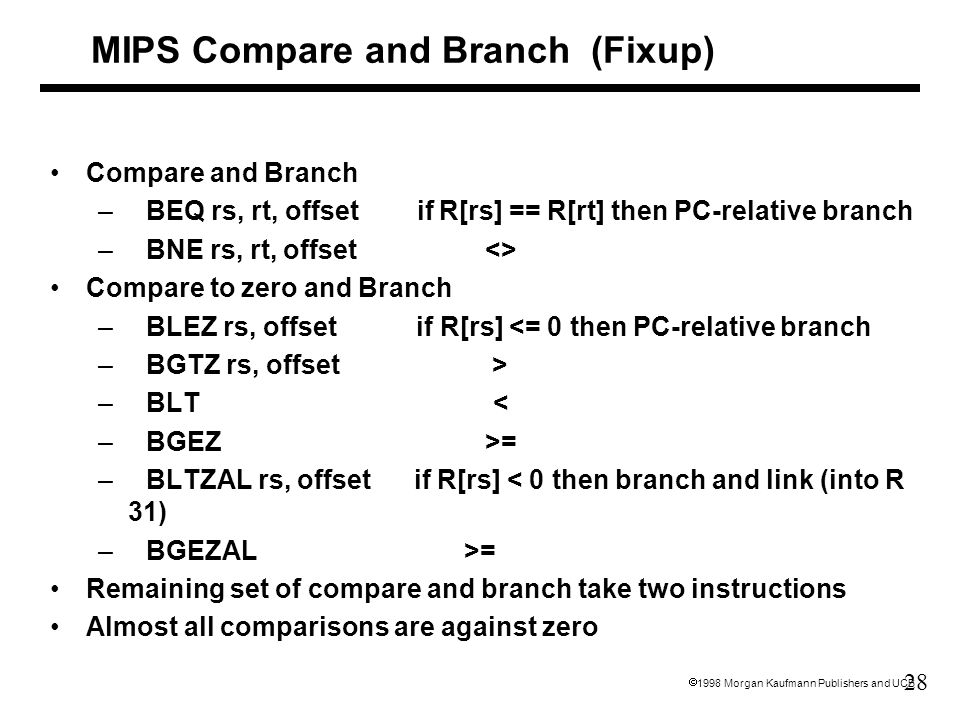 MIPS Compare and Branch (Fixup)

• Compare and Branch
– BEQ rs, rt, offset if R[rs] == R[rt] then PC-relative branch
– BNE rs, rt, offset <>
• Compare to zero and Branch
– BLEZ rs, offset if R[rs] <= 0 then PC-relative branch
– BGTZ rs, offset >
– BLT <
– BGEZ >=
– BLTZAL rs, offset if R[rs] < 0 then branch and link (into R 31)
– BGEZAL >=
• Remaining set of compare and branch take two instructions
• Almost all comparisons are against zero

©1998 Morgan Kaufmann Publishers and UCB 28